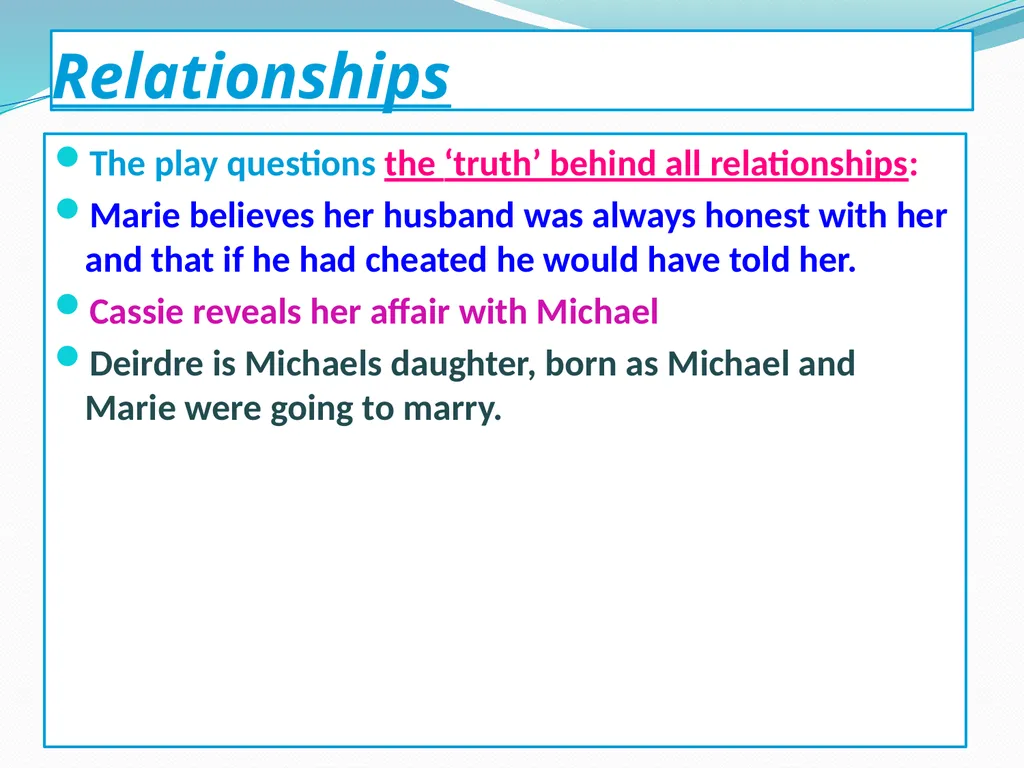 Relationships

The play questions the ‘truth’ behind all relationships:

Marie believes her husband was always honest with her and that if he had cheated he would have told her.

Cassie reveals her affair with Michael

Deirdre is Michaels daughter, born as Michael and Marie were going to marry.